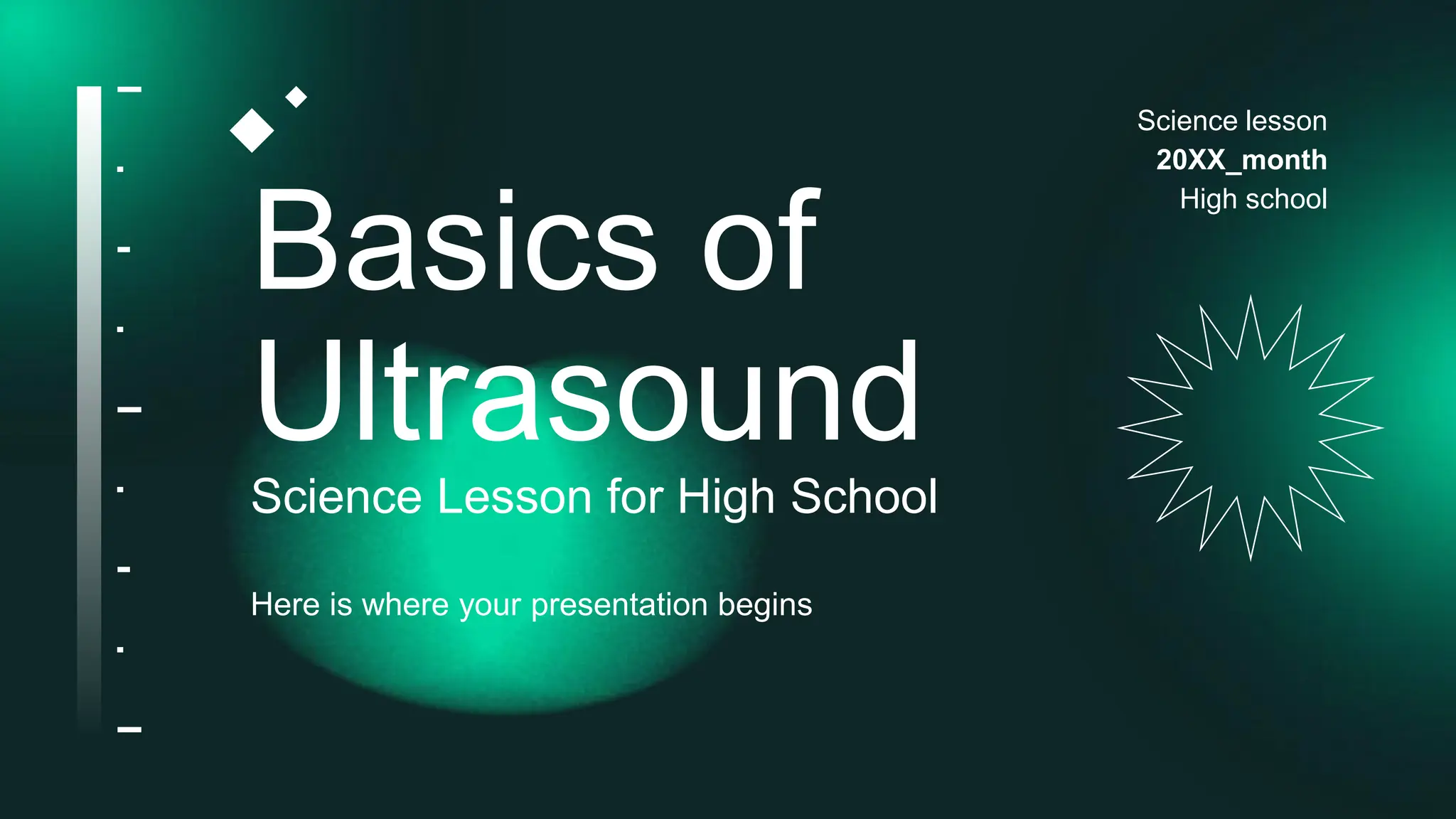 Science lesson
20XX_month
High school

Basics of Ultrasound

Science Lesson for High School

Here is where your presentation begins